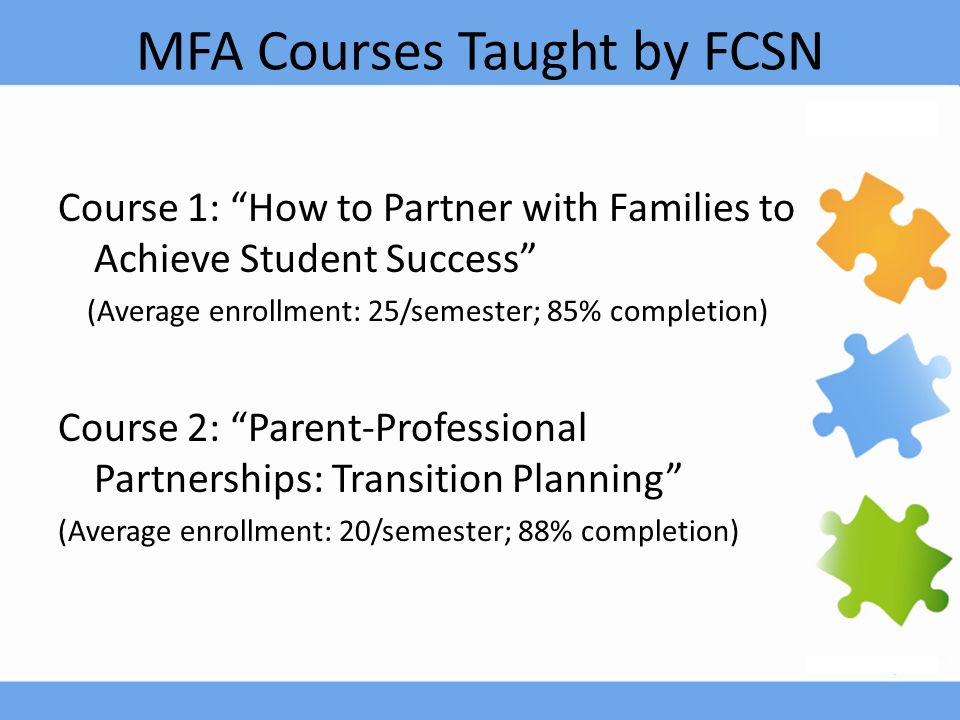 MFA Courses Taught by FCSN

Course 1: “How to Partner with Families to Achieve Student Success”

(Average enrollment: 25/semester; 85% completion)

Course 2: “Parent-Professional Partnerships: Transition Planning”

(Average enrollment: 20/semester; 88% completion)